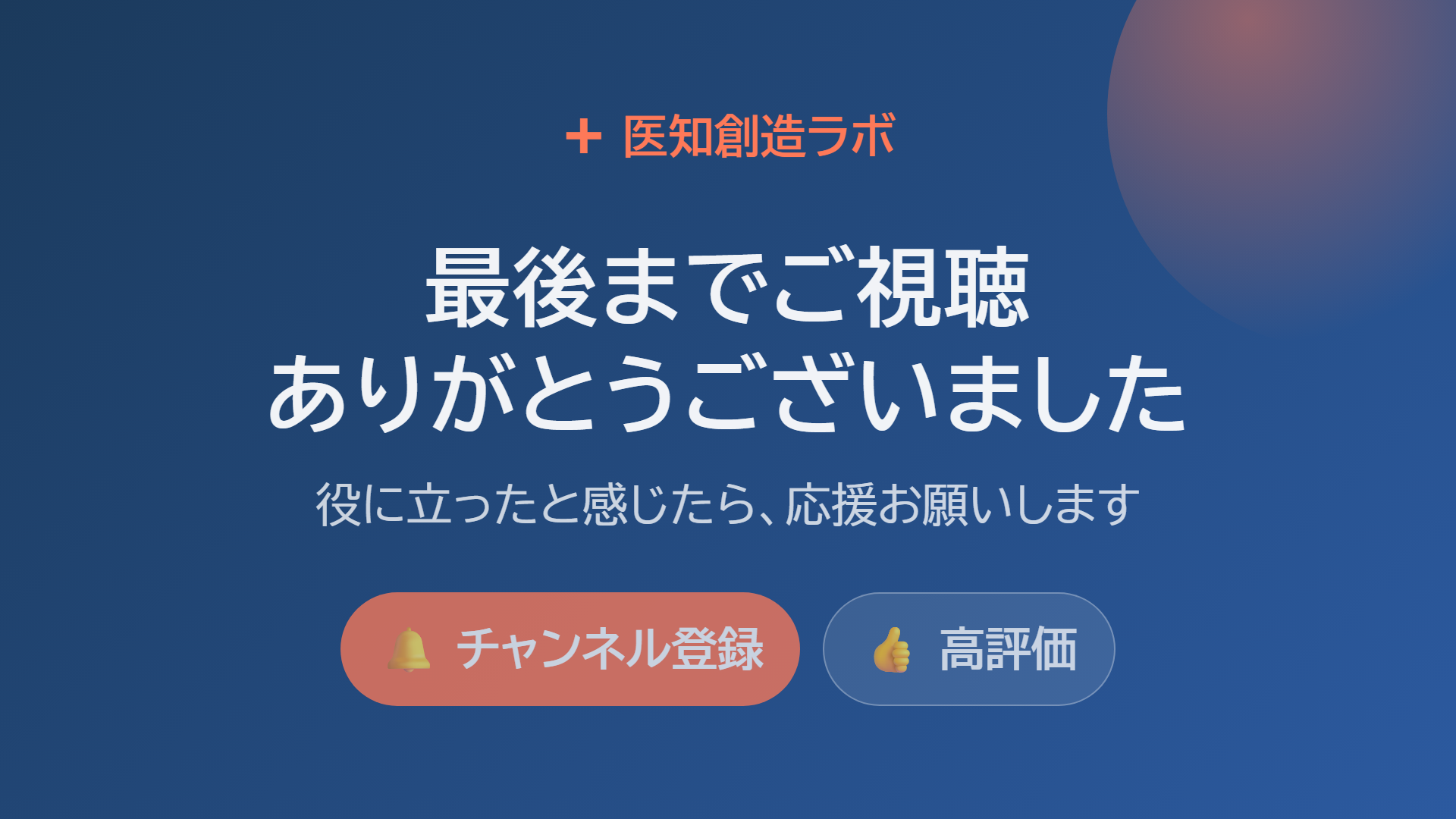 + 医知創造ラボ

最後までご視聴
ありがとうございました

役に立ったと感じたら、応援お願いします

🔔 チャンネル登録

👍 高評価